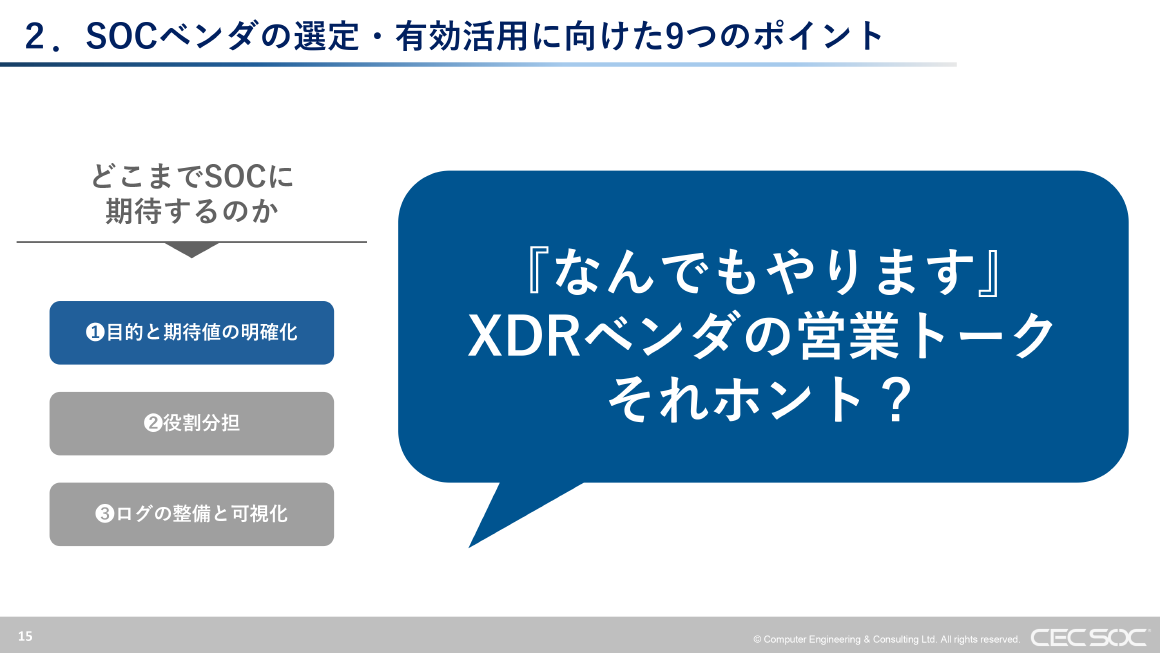 ２．SOCベンダの選定・有効活用に向けた9つのポイント

どこまでSOCに期待するのか

❶目的と期待値の明確化

❷役割分担

❸ログの整備と可視化

『なんでもやります』
XDRベンダの営業トーク
それホント？

15

© Computer Engineering & Consulting Ltd. All rights reserved.

CEC SOC